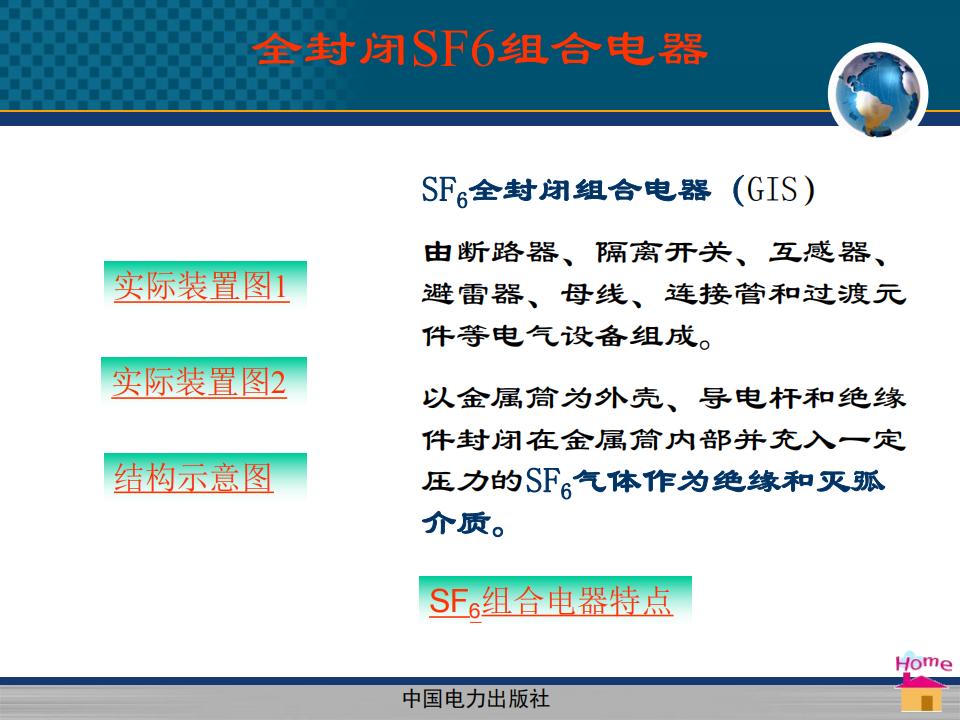 全封闭SF6组合电器

实际装置图1

实际装置图2

结构示意图

$SF_6$全封闭组合电器（GIS）

由断路器、隔离开关、互感器、避雷器、母线、连接管和过渡元件等电气设备组成。

以金属筒为外壳、导电杆和绝缘件封闭在金属筒内部并充入一定压力的$SF_6$气体作为绝缘和灭弧介质。

$SF_6$组合电器特点

Home

中国电力出版社